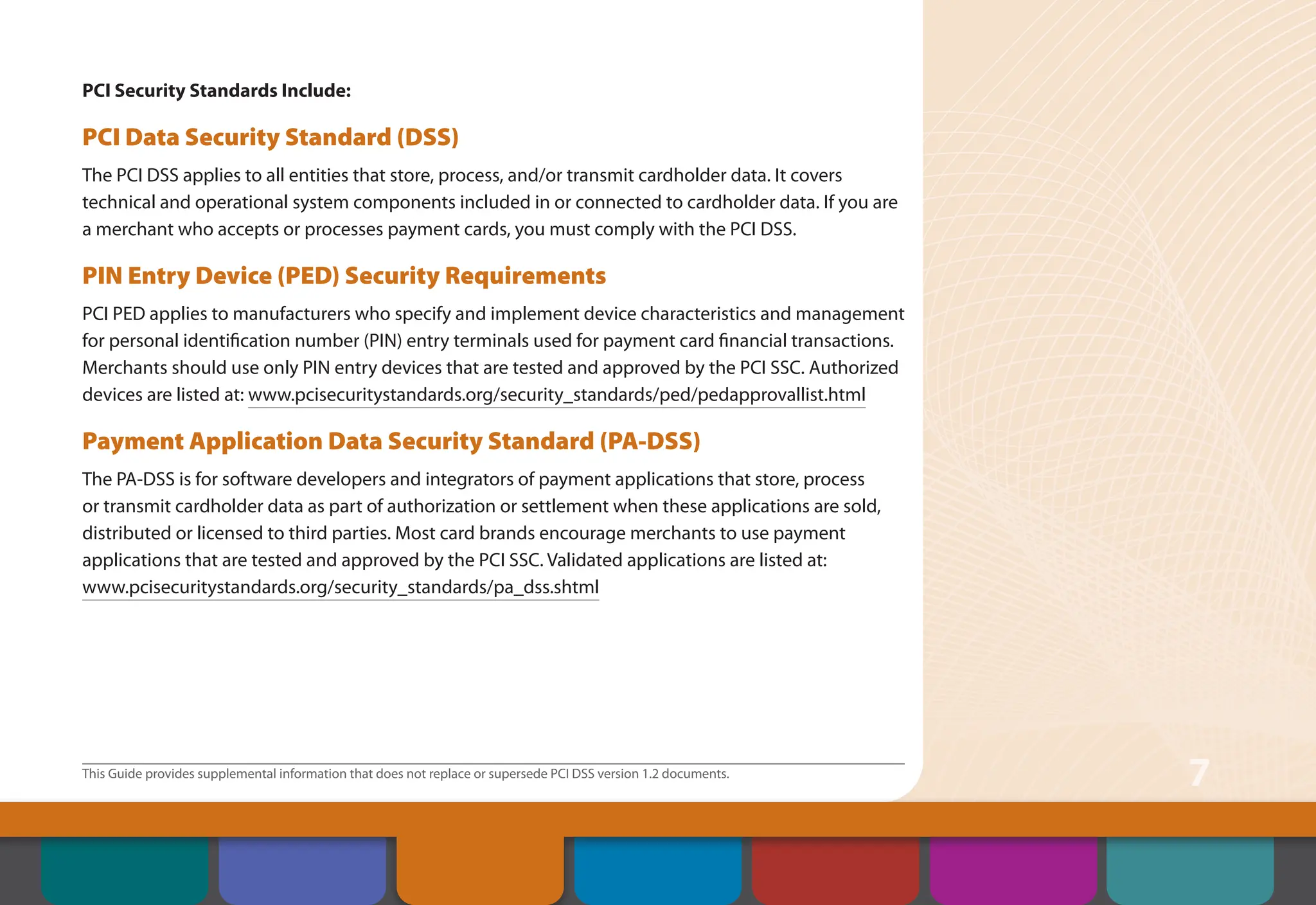 PCI Security Standards Include:

PCI Data Security Standard (DSS)

The PCI DSS applies to all entities that store, process, and/or transmit cardholder data. It covers technical and operational system components included in or connected to cardholder data. If you are a merchant who accepts or processes payment cards, you must comply with the PCI DSS.

PIN Entry Device (PED) Security Requirements

PCI PED applies to manufacturers who specify and implement device characteristics and management for personal identification number (PIN) entry terminals used for payment card financial transactions. Merchants should use only PIN entry devices that are tested and approved by the PCI SSC. Authorized devices are listed at: www.pcisecuritystandards.org/security_standards/ped/pedapprovallist.html

Payment Application Data Security Standard (PA-DSS)

The PA-DSS is for software developers and integrators of payment applications that store, process or transmit cardholder data as part of authorization or settlement when these applications are sold, distributed or licensed to third parties. Most card brands encourage merchants to use payment applications that are tested and approved by the PCI SSC. Validated applications are listed at: www.pcisecuritystandards.org/security_standards/pa_dss.shtml

This Guide provides supplemental information that does not replace or supersede PCI DSS version 1.2 documents.

7